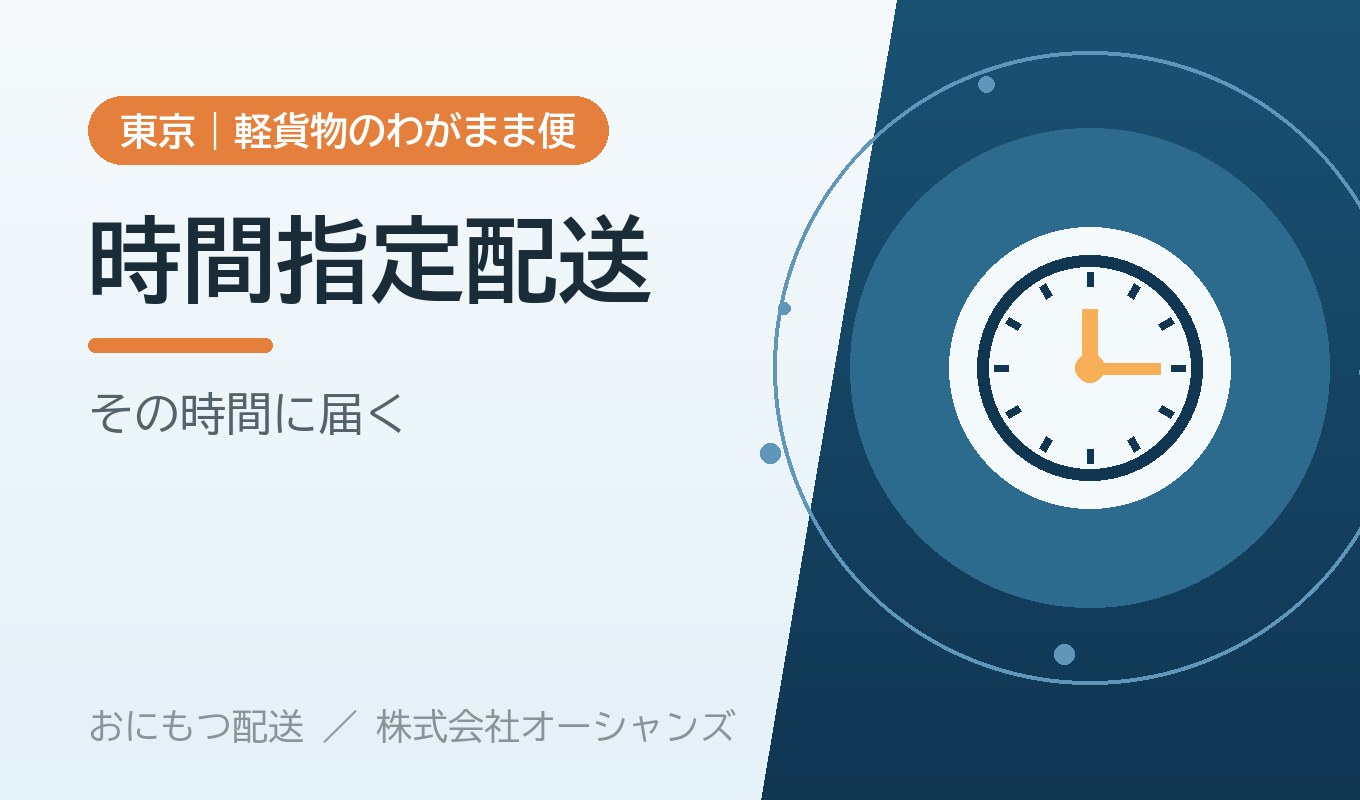 東京｜軽貨物のわがまま便

時間指定配送

その時間に届く

おにもつ配送 ／ 株式会社オーシャンズ